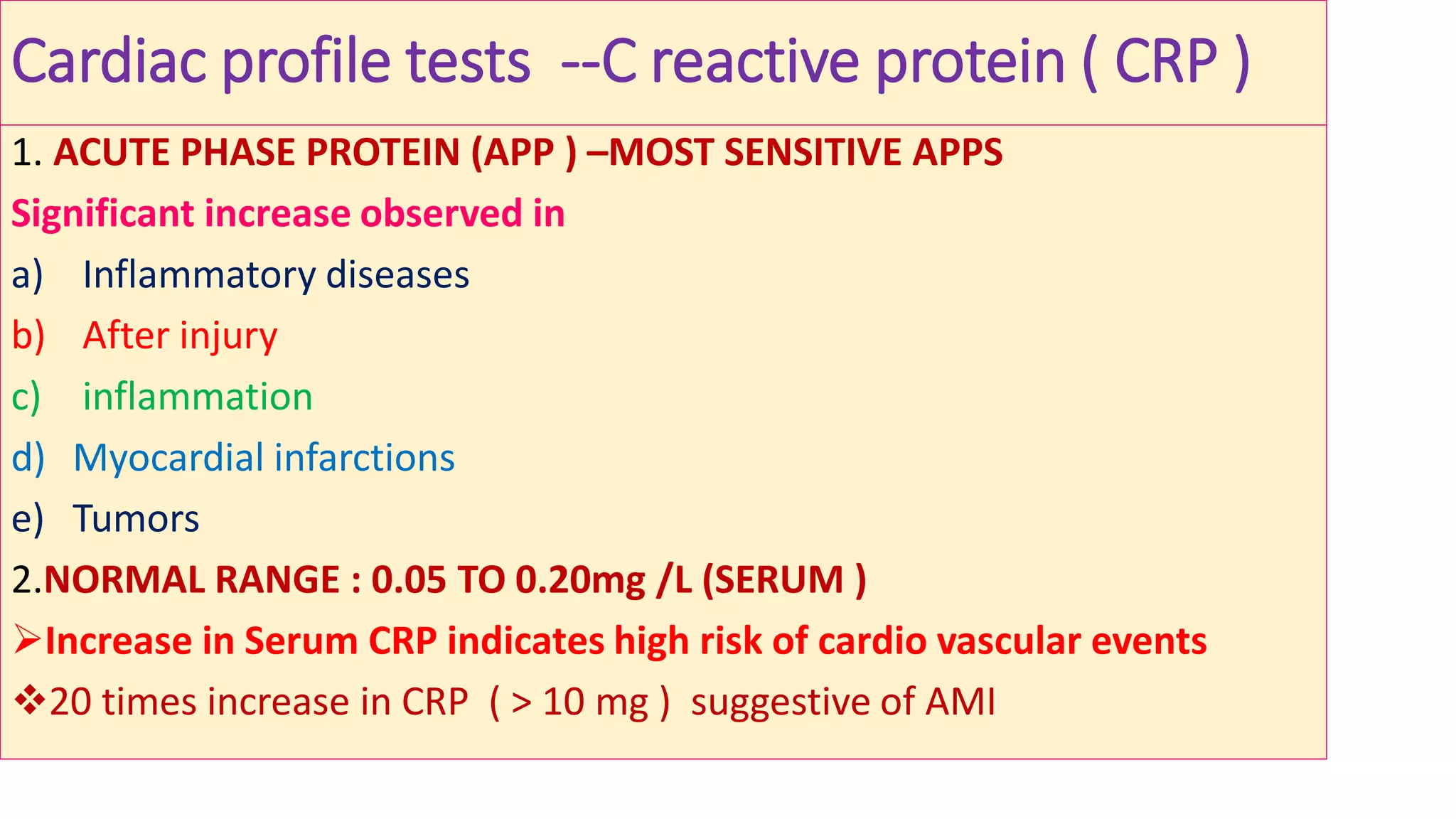 Cardiac profile tests --C reactive protein ( CRP )

1. ACUTE PHASE PROTEIN (APP ) –MOST SENSITIVE APPS

Significant increase observed in

a) Inflammatory diseases

b) After injury

c) inflammation

d) Myocardial infarctions

e) Tumors

2.NORMAL RANGE : 0.05 TO 0.20mg /L (SERUM )

➢Increase in Serum CRP indicates high risk of cardio vascular events

❖20 times increase in CRP ( > 10 mg ) suggestive of AMI